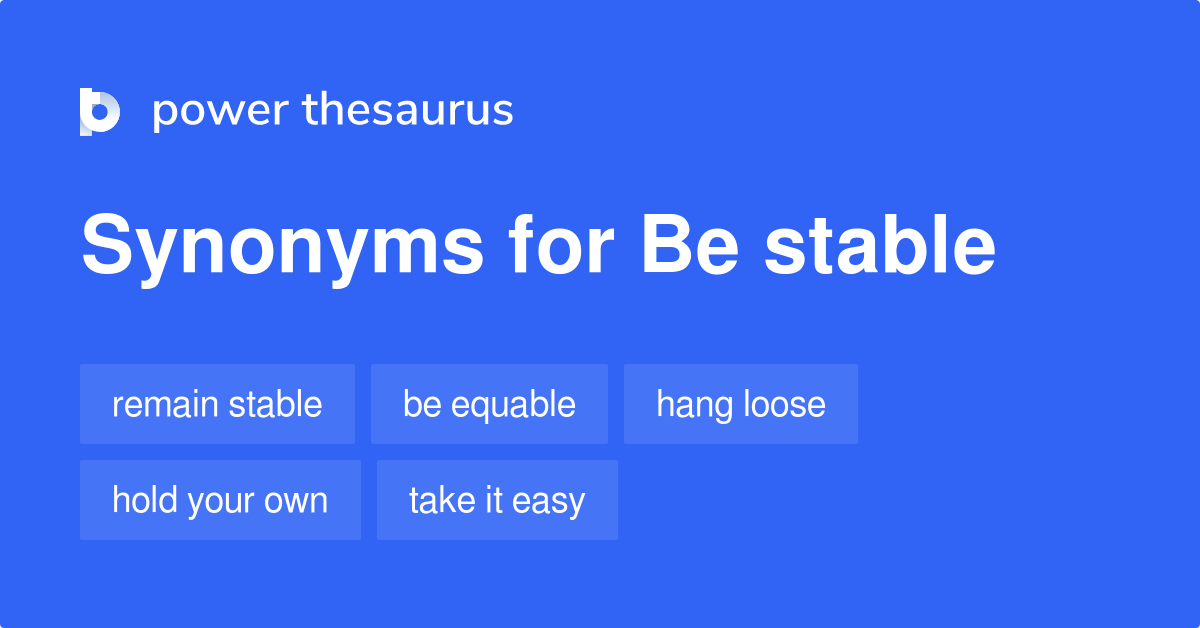 power thesaurus

Synonyms for Be stable

remain stable
be equable
hang loose
hold your own
take it easy